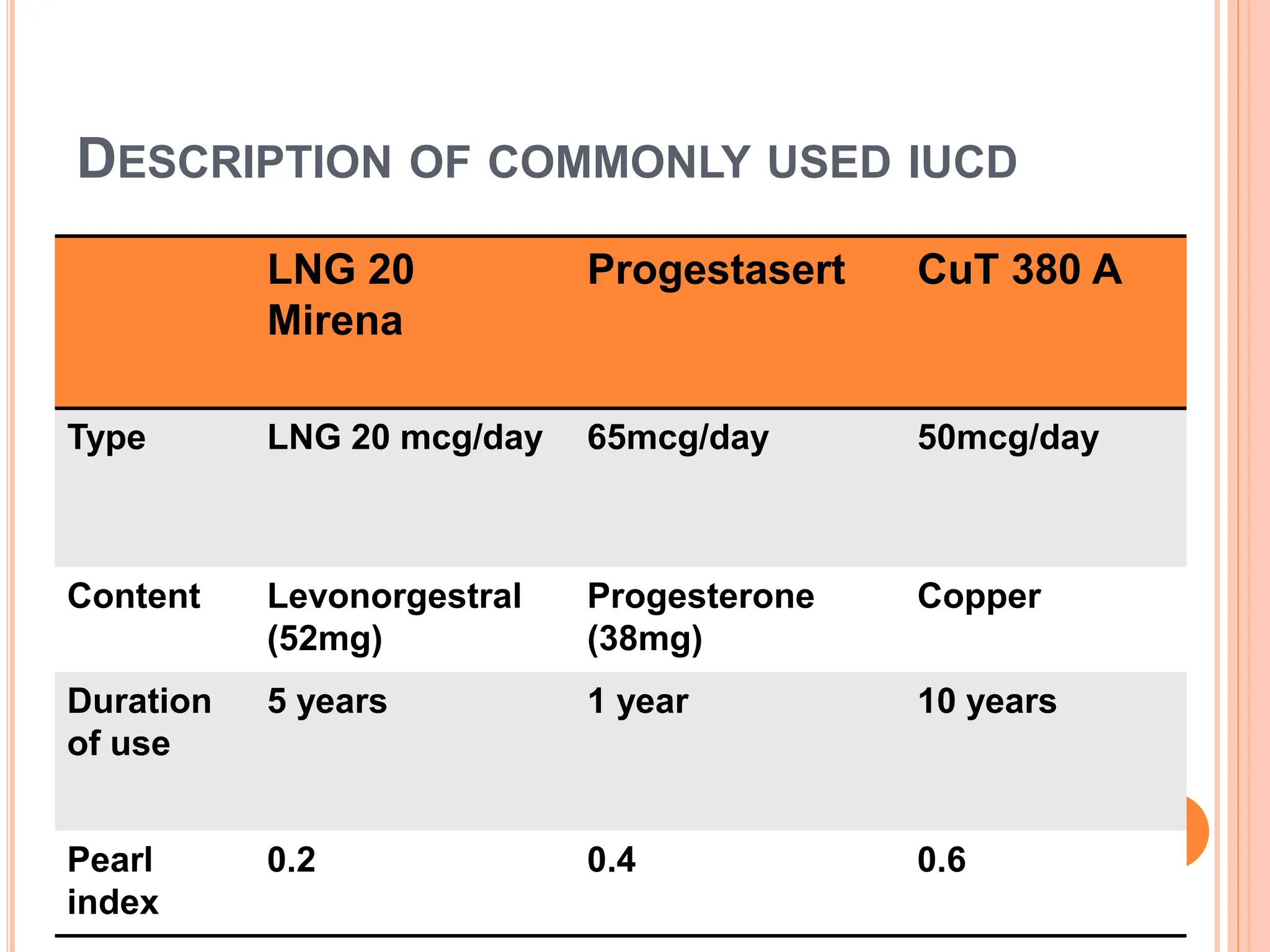 DESCRIPTION OF COMMONLY USED IUCD

| | LNG 20 Mirena | Progestasert | CuT 380 A |
|---|---|---|---|
| Type | LNG 20 mcg/day | 65mcg/day | 50mcg/day |
| Content | Levonorgestral (52mg) | Progesterone (38mg) | Copper |
| Duration of use | 5 years | 1 year | 10 years |
| Pearl index | 0.2 | 0.4 | 0.6 |